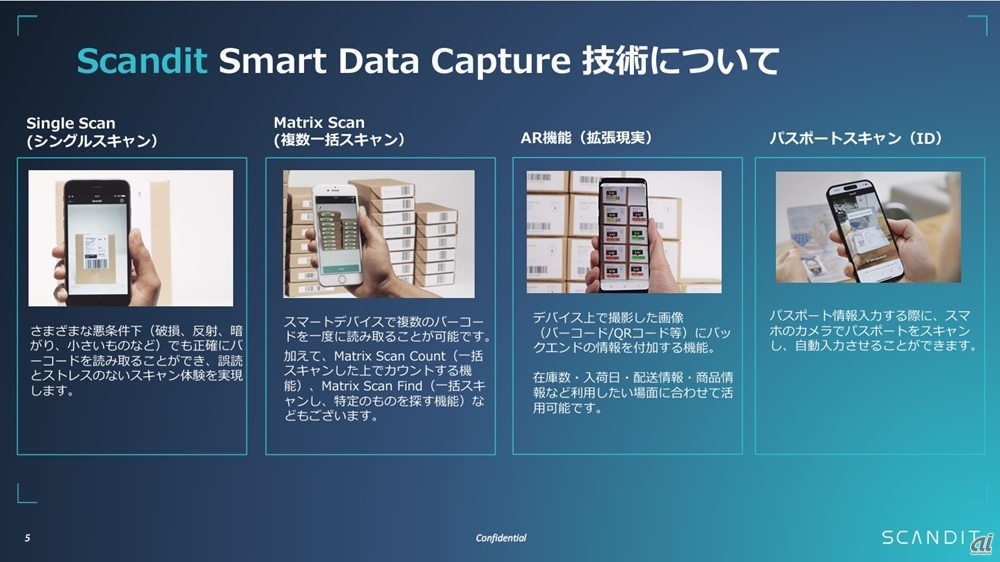 Scandit Smart Data Capture 技術について

Single Scan
(シングルスキャン)

さまざまな悪条件下（破損、反射、暗がり、小さいものなど）でも正確にバーコードを読み取ることができ、誤読とストレスのないスキャン体験を実現します。

Matrix Scan
(複数一括スキャン)

スマートデバイスで複数のバーコードを一度に読み取ることが可能です。

加えて、Matrix Scan Count（一括スキャンした上でカウントする機能）、Matrix Scan Find（一括スキャンし、特定のものを探す機能）などもございます。

AR機能（拡張現実）

デバイス上で撮影した画像（バーコード/QRコード等）にバックエンドの情報を付加する機能。

在庫数・入荷日・配送情報・商品情報など利用したい場面に合わせて活用可能です。

パスポートスキャン（ID）

パスポート情報入力する際に、スマホのカメラでパスポートをスキャンし、自動入力させることができます。

5

Confidential

SCANDIT

ai